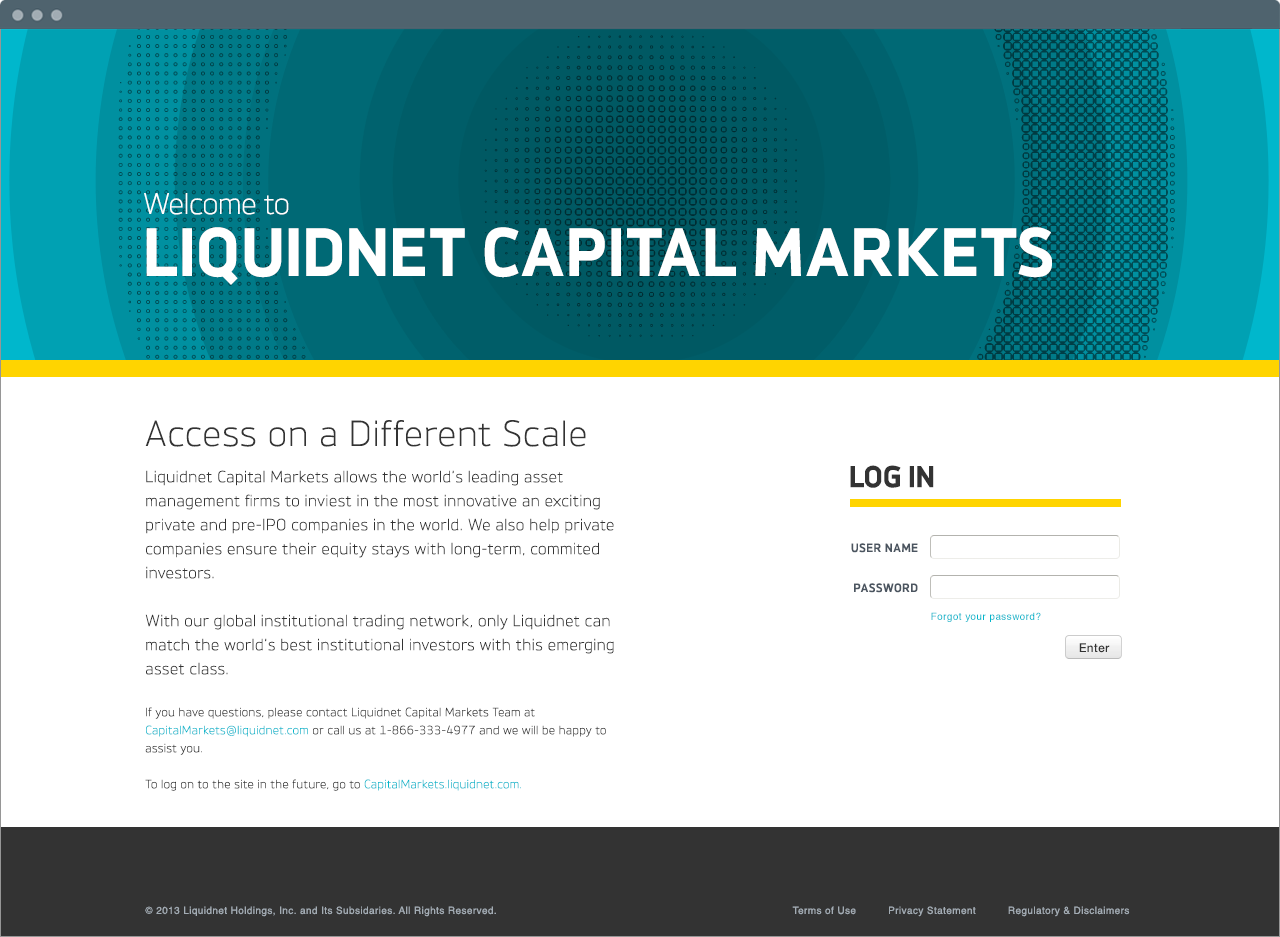 Welcome to
LIQUIDNET CAPITAL MARKETS

Access on a Different Scale

Liquidnet Capital Markets allows the world's leading asset management firms to inviest in the most innovative an exciting private and pre-IPO companies in the world. We also help private companies ensure their equity stays with long-term, commited investors.

With our global institutional trading network, only Liquidnet can match the world's best institutional investors with this emerging asset class.

If you have questions, please contact Liquidnet Capital Markets Team at CapitalMarkets@liquidnet.com or call us at 1-866-333-4977 and we will be happy to assist you.

To log on to the site in the future, go to CapitalMarkets.liquidnet.com.

LOG IN

USER NAME

PASSWORD

Forgot your password?

Enter

© 2013 Liquidnet Holdings, Inc. and Its Subsidaries. All Rights Reserved.

Terms of Use

Privacy Statement

Regulatory & Disclaimers